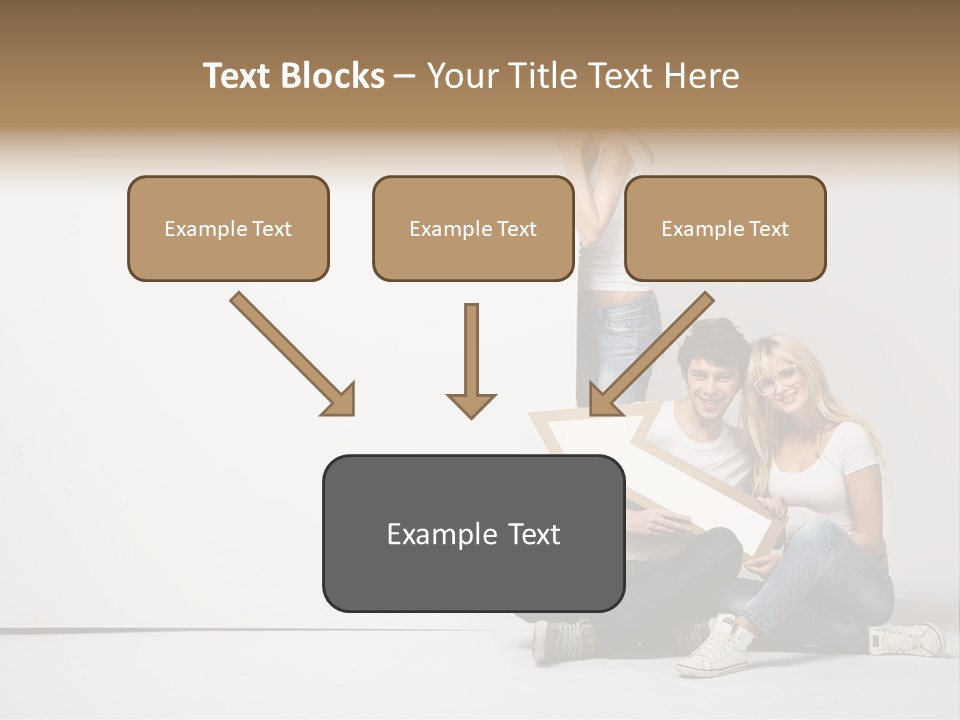 Text Blocks – Your Title Text Here

Example Text

Example Text

Example Text

Example Text